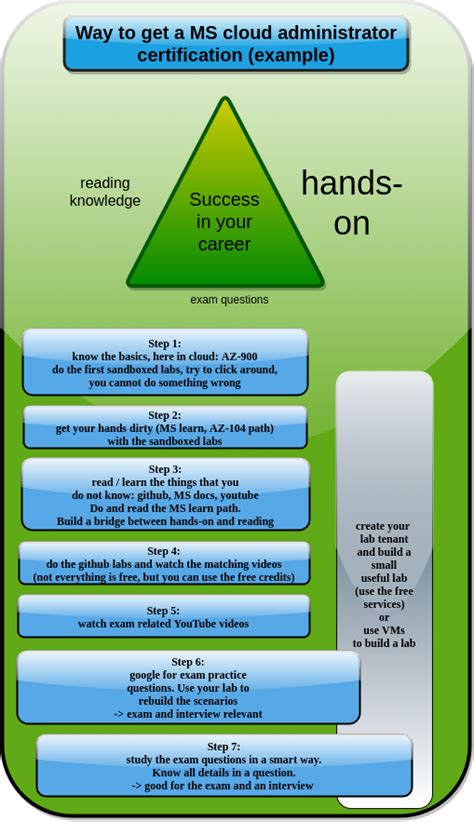 Way to get a MS cloud administrator certification (example)

reading knowledge

Success in your career

hands-on

exam questions

Step 1:
know the basics, here in cloud: AZ-900
do the first sandboxed labs, try to click around, you cannot do something wrong

Step 2:
get your hands dirty (MS learn, AZ-104 path) with the sandboxed labs

Step 3:
read / learn the things that you do not know: github, MS docs, youtube
Do and read the MS learn path.
Build a bridge between hands-on and reading

Step 4:
do the github labs and watch the matching videos
(not everything is free, but you can use the free credits)

Step 5:
watch exam related YouTube videos

Step 6:
google for exam practice questions. Use your lab to rebuild the scenarios
-> exam and interview relevant

Step 7:
study the exam questions in a smart way.
Know all details in a question.
-> good for the exam and an interview

create your lab tenant and build a small useful lab (use the free services) or use VMs to build a lab